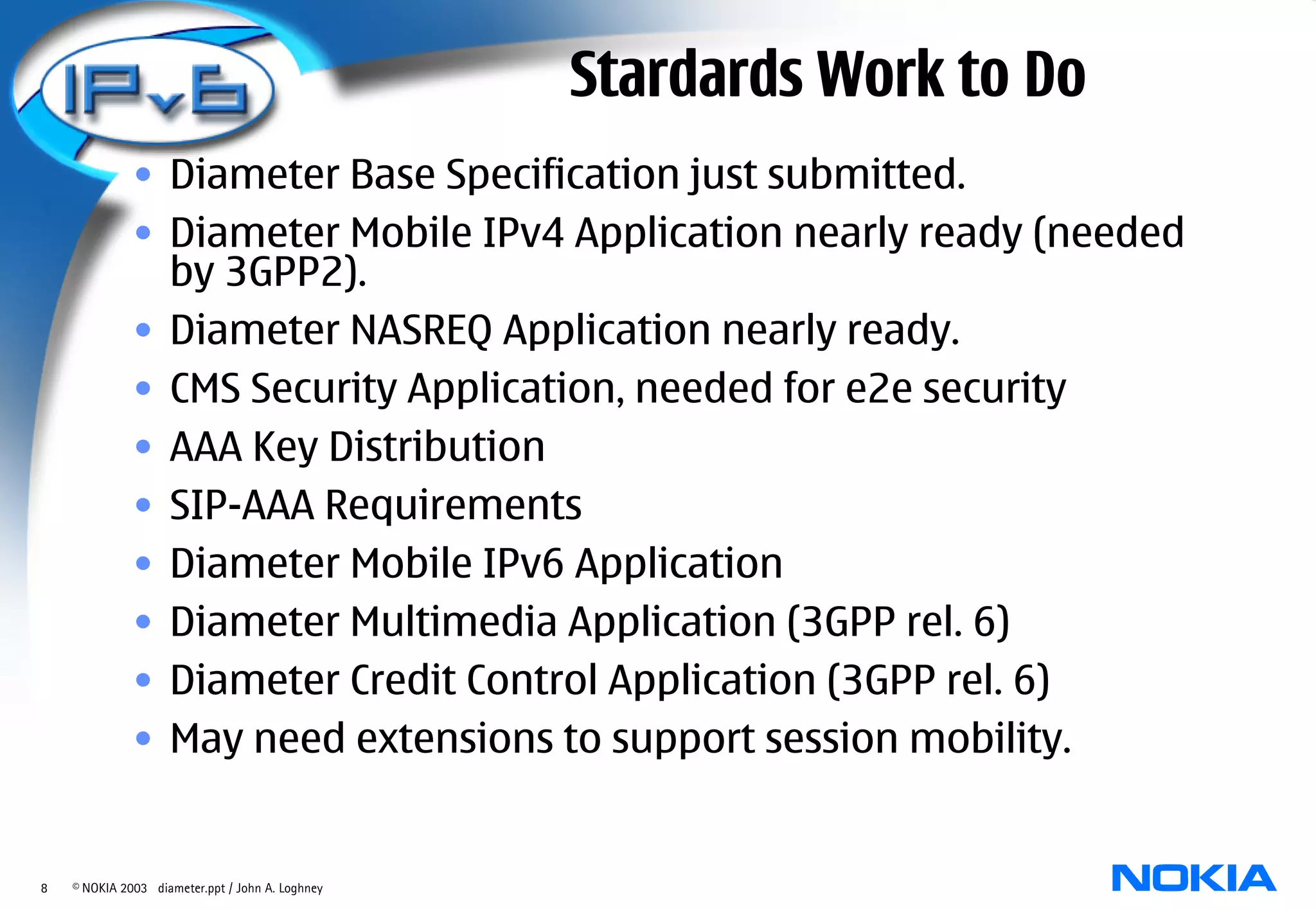 IPv6

Stardards Work to Do

• Diameter Base Specification just submitted.
• Diameter Mobile IPv4 Application nearly ready (needed by 3GPP2).
• Diameter NASREQ Application nearly ready.
• CMS Security Application, needed for e2e security
• AAA Key Distribution
• SIP-AAA Requirements
• Diameter Mobile IPv6 Application
• Diameter Multimedia Application (3GPP rel. 6)
• Diameter Credit Control Application (3GPP rel. 6)
• May need extensions to support session mobility.

8 © NOKIA 2003 diameter.ppt / John A. Loghney

NOKIA